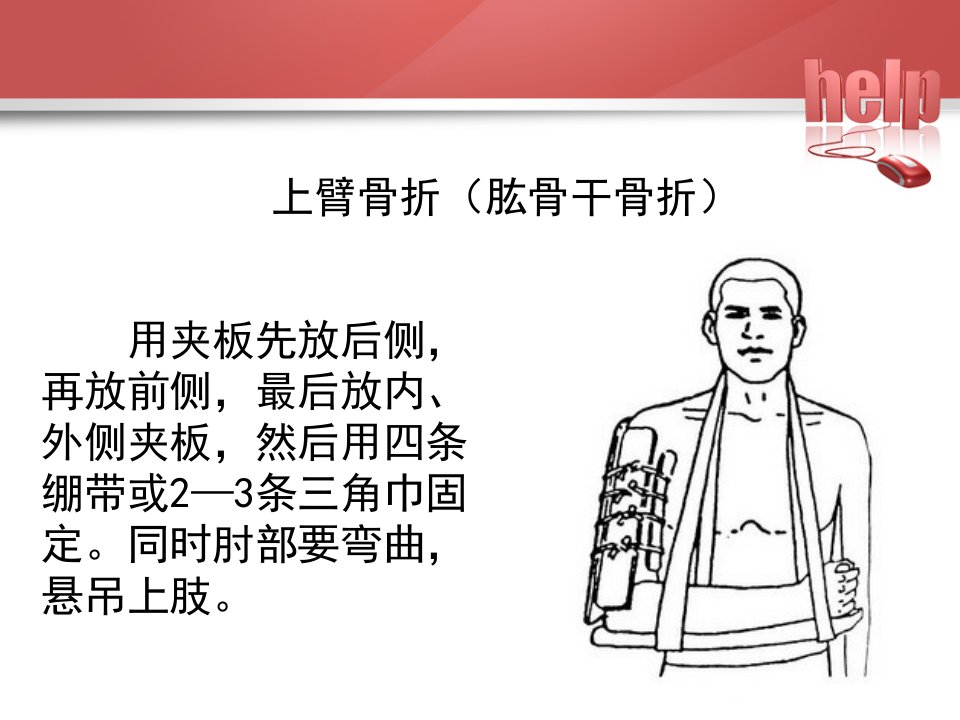 help

上臂骨折（肱骨干骨折）

用夹板先放后侧，再放前侧，最后放内、外侧夹板，然后用四条绷带或2—3条三角巾固定。同时肘部要弯曲，悬吊上肢。